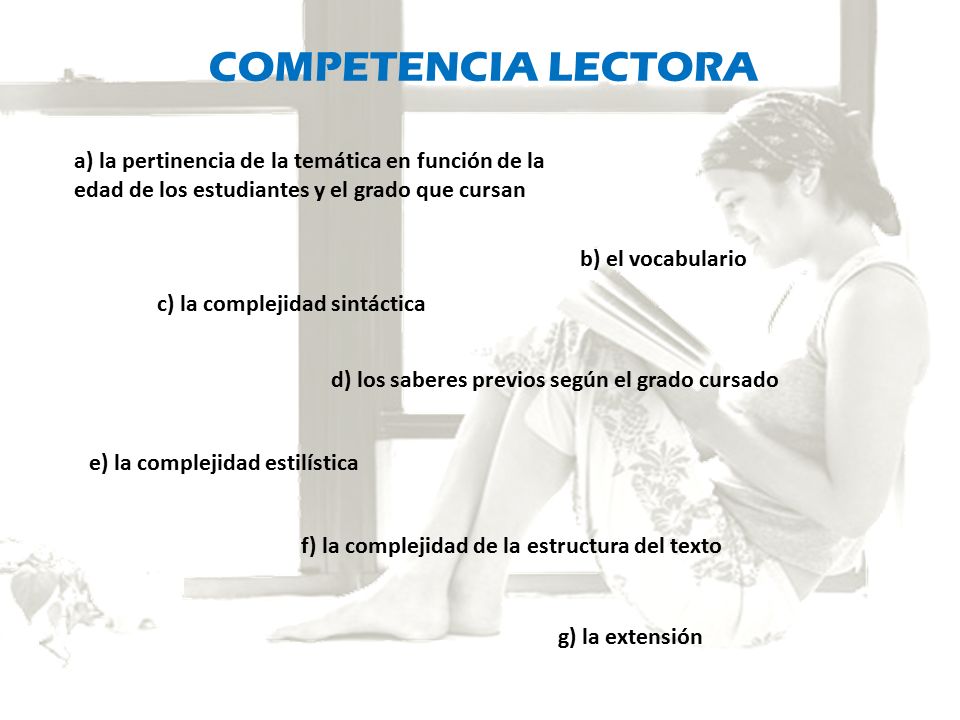 COMPETENCIA LECTORA

a) la pertinencia de la temática en función de la edad de los estudiantes y el grado que cursan

b) el vocabulario

c) la complejidad sintáctica

d) los saberes previos según el grado cursado

e) la complejidad estilística

f) la complejidad de la estructura del texto

g) la extensión